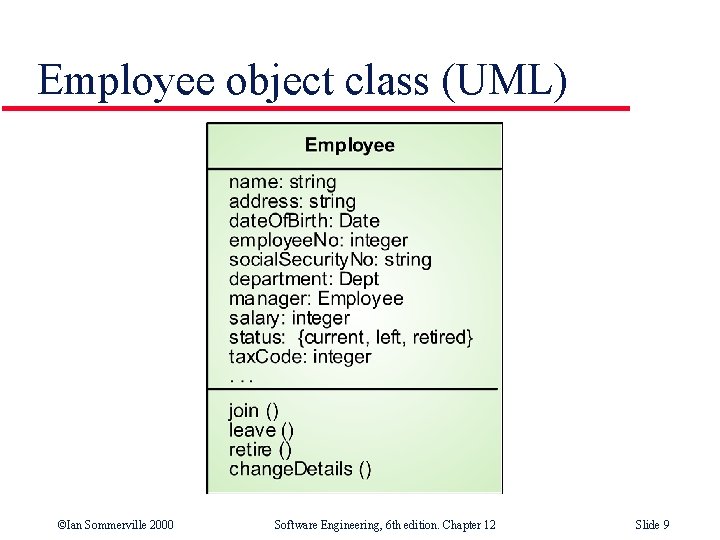 Employee object class (UML)

Employee

name: string
address: string
dateOfBirth: Date
employeeNo: integer
socialSecurityNo: string
department: Dept
manager: Employee
salary: integer
status: {current, left, retired}
taxCode: integer
. . .

join ()
leave ()
retire ()
changeDetails ()

©Ian Sommerville 2000

Software Engineering, 6th edition. Chapter 12

Slide 9